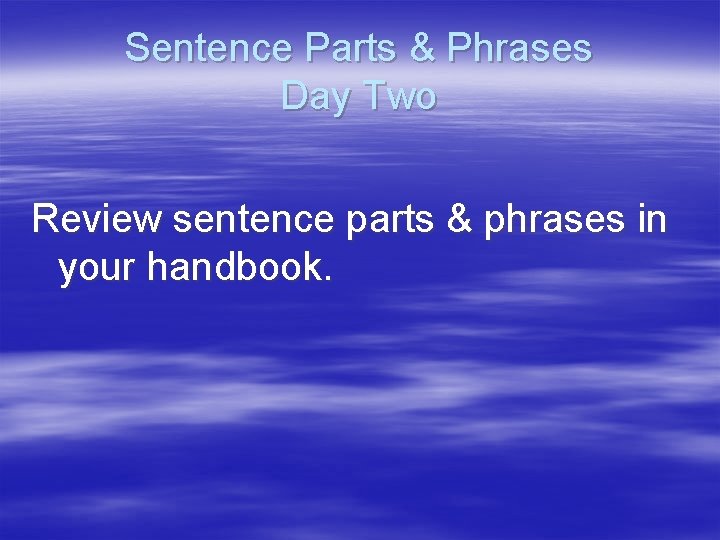 Sentence Parts & Phrases
Day Two

Review sentence parts & phrases in your handbook.